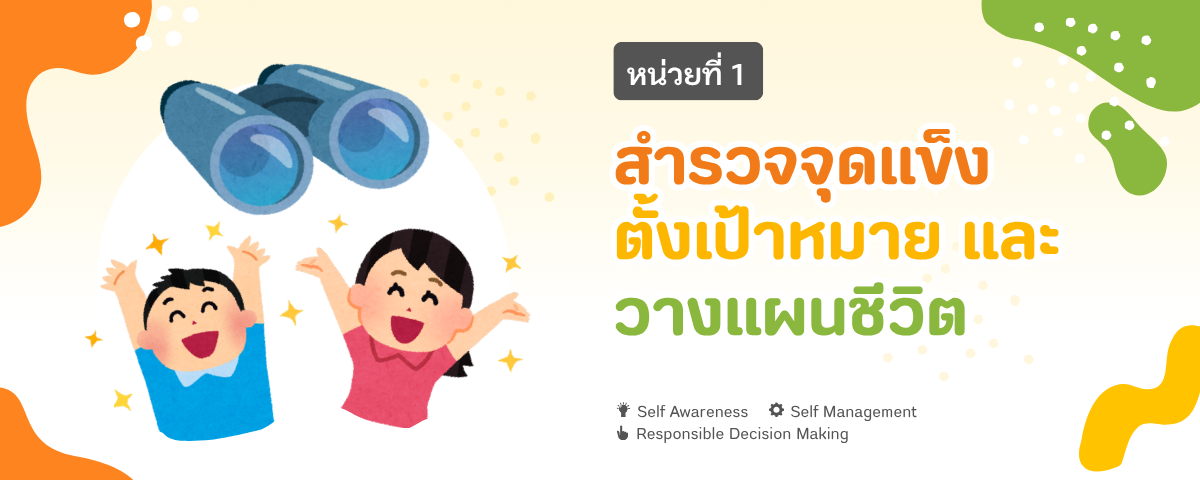 หน่วยที่ 1

สำรวจจุดแข็ง ตั้งเป้าหมาย และ วางแผนชีวิต

Self Awareness Self Management
Responsible Decision Making